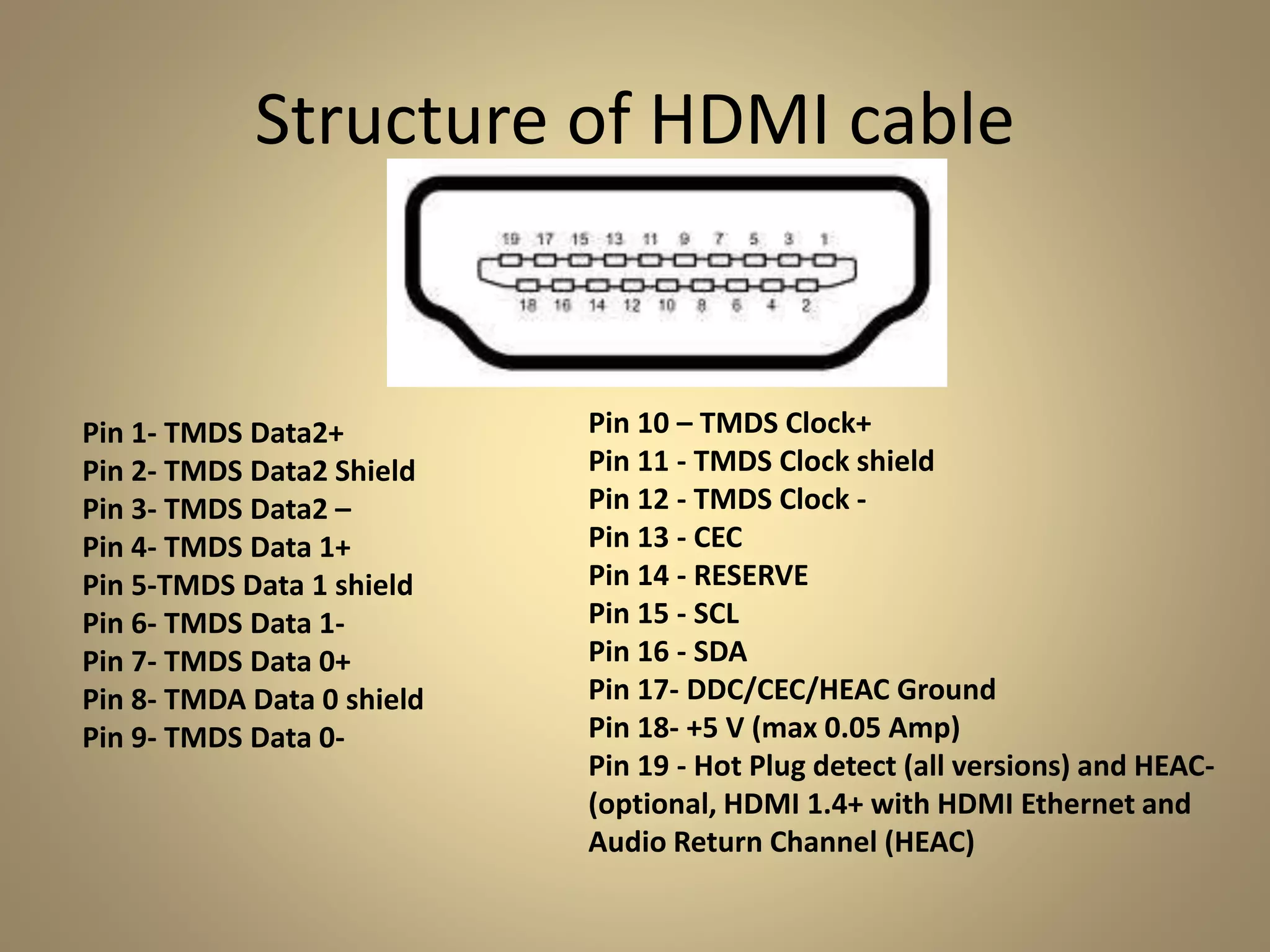 Structure of HDMI cable

19 17 15 13 11 9 7 5 3 1

18 16 14 12 10 8 6 4 2

Pin 1- TMDS Data2+
Pin 2- TMDS Data2 Shield
Pin 3- TMDS Data2 –
Pin 4- TMDS Data 1+
Pin 5-TMDS Data 1 shield
Pin 6- TMDS Data 1-
Pin 7- TMDS Data 0+
Pin 8- TMDA Data 0 shield
Pin 9- TMDS Data 0-

Pin 10 – TMDS Clock+
Pin 11 - TMDS Clock shield
Pin 12 - TMDS Clock -
Pin 13 - CEC
Pin 14 - RESERVE
Pin 15 - SCL
Pin 16 - SDA
Pin 17- DDC/CEC/HEAC Ground
Pin 18- +5 V (max 0.05 Amp)
Pin 19 - Hot Plug detect (all versions) and HEAC- (optional, HDMI 1.4+ with HDMI Ethernet and Audio Return Channel (HEAC)